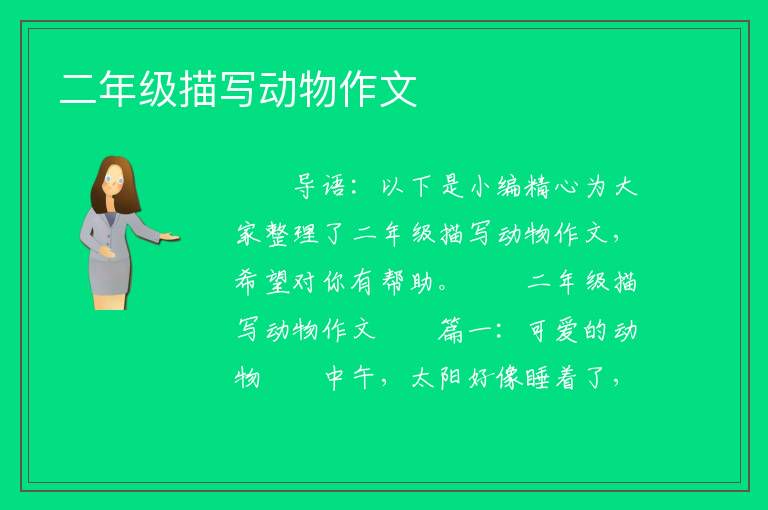 二年级描写动物作文

导语：以下是小编精心为大家整理了二年级描写动物作文，希望对你有帮助。　　二年级描写动物作文　　篇一：可爱的动物　　中午，太阳好像睡着了，